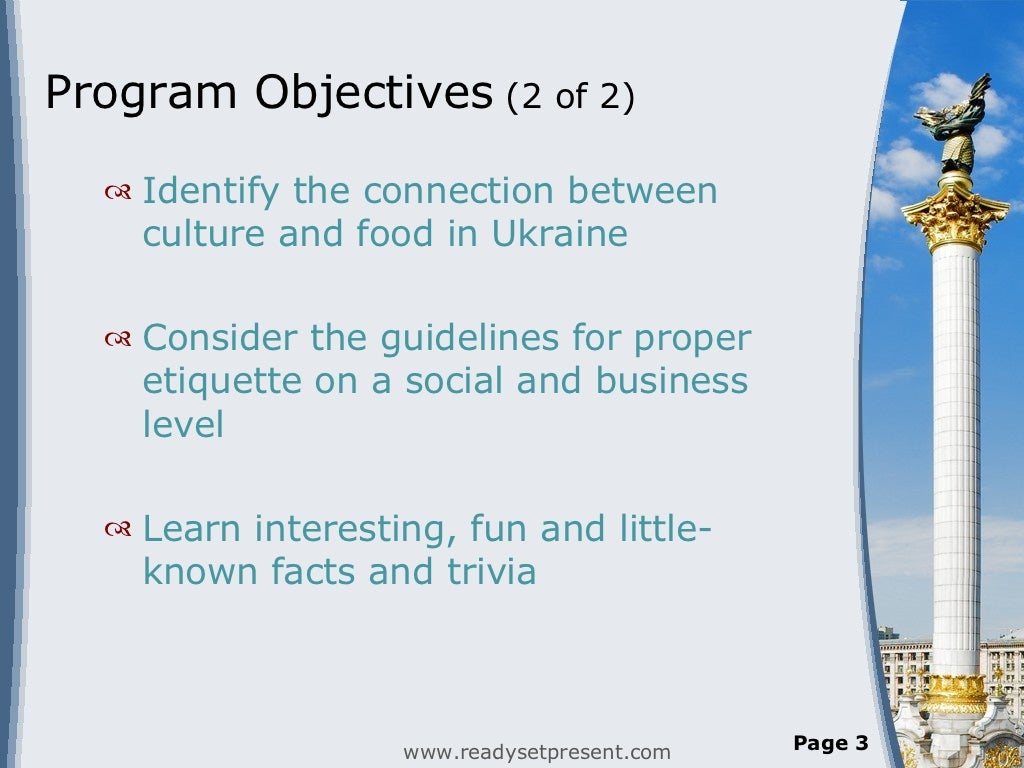 Program Objectives (2 of 2)

Identify the connection between culture and food in Ukraine

Consider the guidelines for proper etiquette on a social and business level

Learn interesting, fun and little-known facts and trivia

www.readysetpresent.com

Page 3